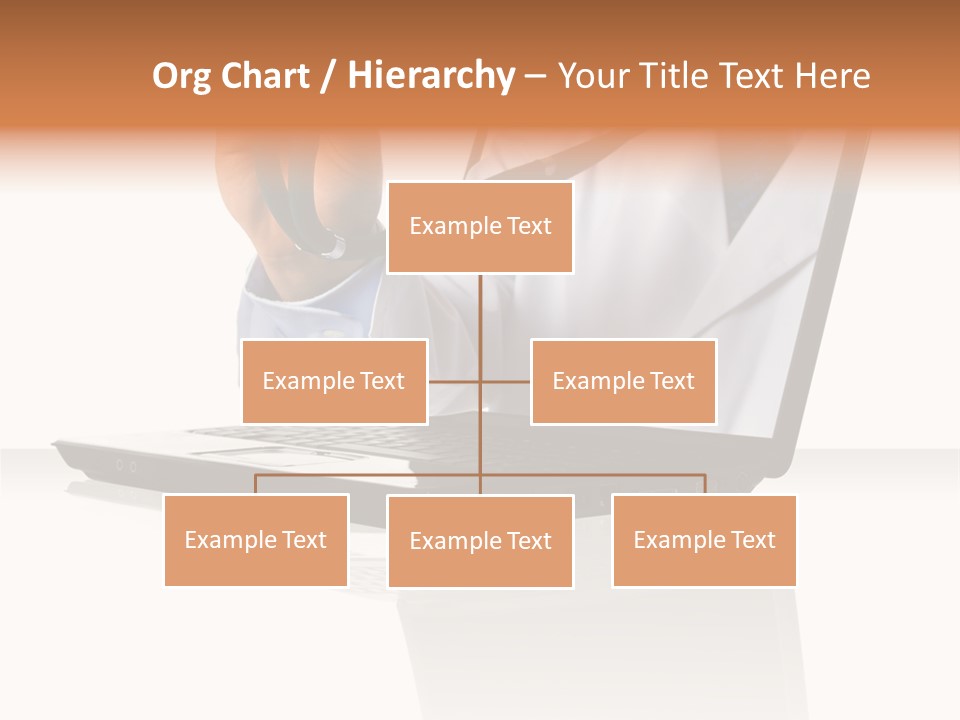 Org Chart / Hierarchy – Your Title Text Here

Example Text

Example Text

Example Text

Example Text

Example Text

Example Text